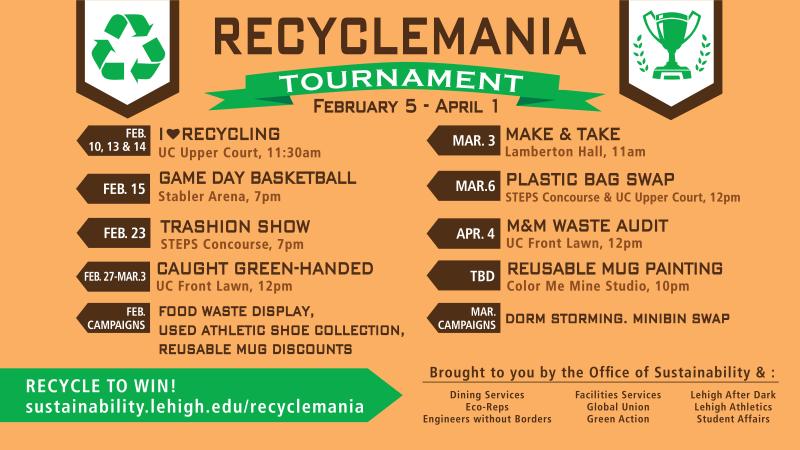 RECYCLEMANIA
TOURNAMENT
FEBRUARY 5 - APRIL 1

FEB. 10, 13 & 14
I ♥ RECYCLING
UC Upper Court, 11:30am

FEB. 15
GAME DAY BASKETBALL
Stabler Arena, 7pm

FEB. 23
TRASHION SHOW
STEPS Concourse, 7pm

FEB. 27-MAR.3
CAUGHT GREEN-HANDED
UC Front Lawn, 12pm

FEB. CAMPAIGNS
FOOD WASTE DISPLAY, USED ATHLETIC SHOE COLLECTION, REUSABLE MUG DISCOUNTS

MAR. 3
MAKE & TAKE
Lamberton Hall, 11am

MAR.6
PLASTIC BAG SWAP
STEPS Concourse & UC Upper Court, 12pm

APR. 4
M&M WASTE AUDIT
UC Front Lawn, 12pm

TBD
REUSABLE MUG PAINTING
Color Me Mine Studio, 10pm

MAR. CAMPAIGNS
DORM STORMING. MINIBIN SWAP

RECYCLE TO WIN!
sustainability.lehigh.edu/recyclemania

Brought to you by the Office of Sustainability & :

Dining Services
Eco-Reps
Engineers without Borders

Facilities Services
Global Union
Green Action

Lehigh After Dark
Lehigh Athletics
Student Affairs